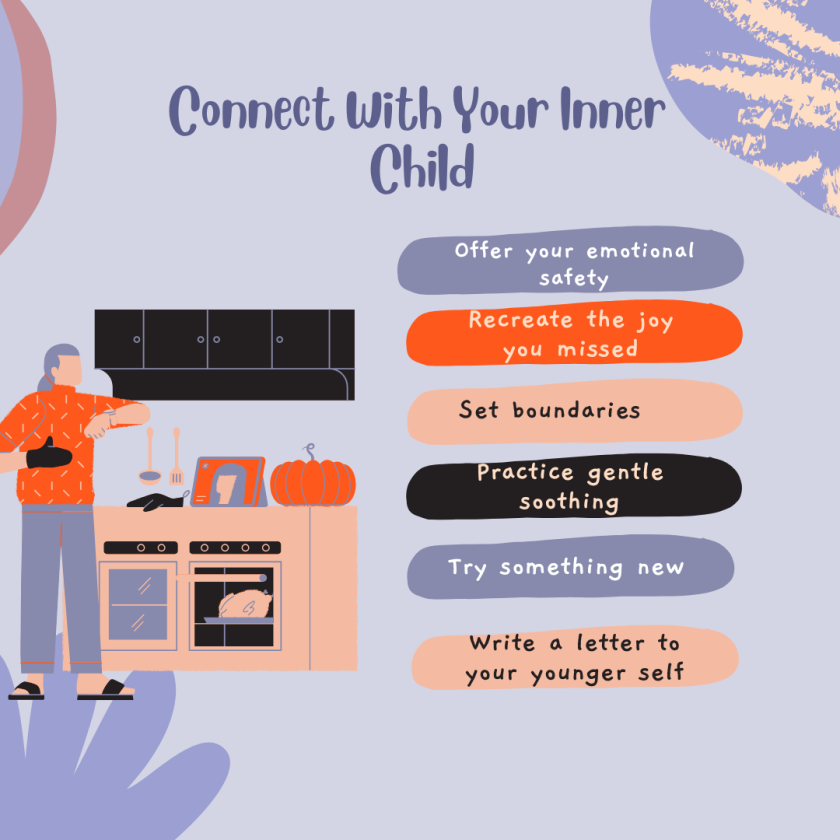 Connect With Your Inner Child

Offer your emotional safety

Recreate the joy you missed

Set boundaries

Practice gentle soothing

Try something new

Write a letter to your younger self